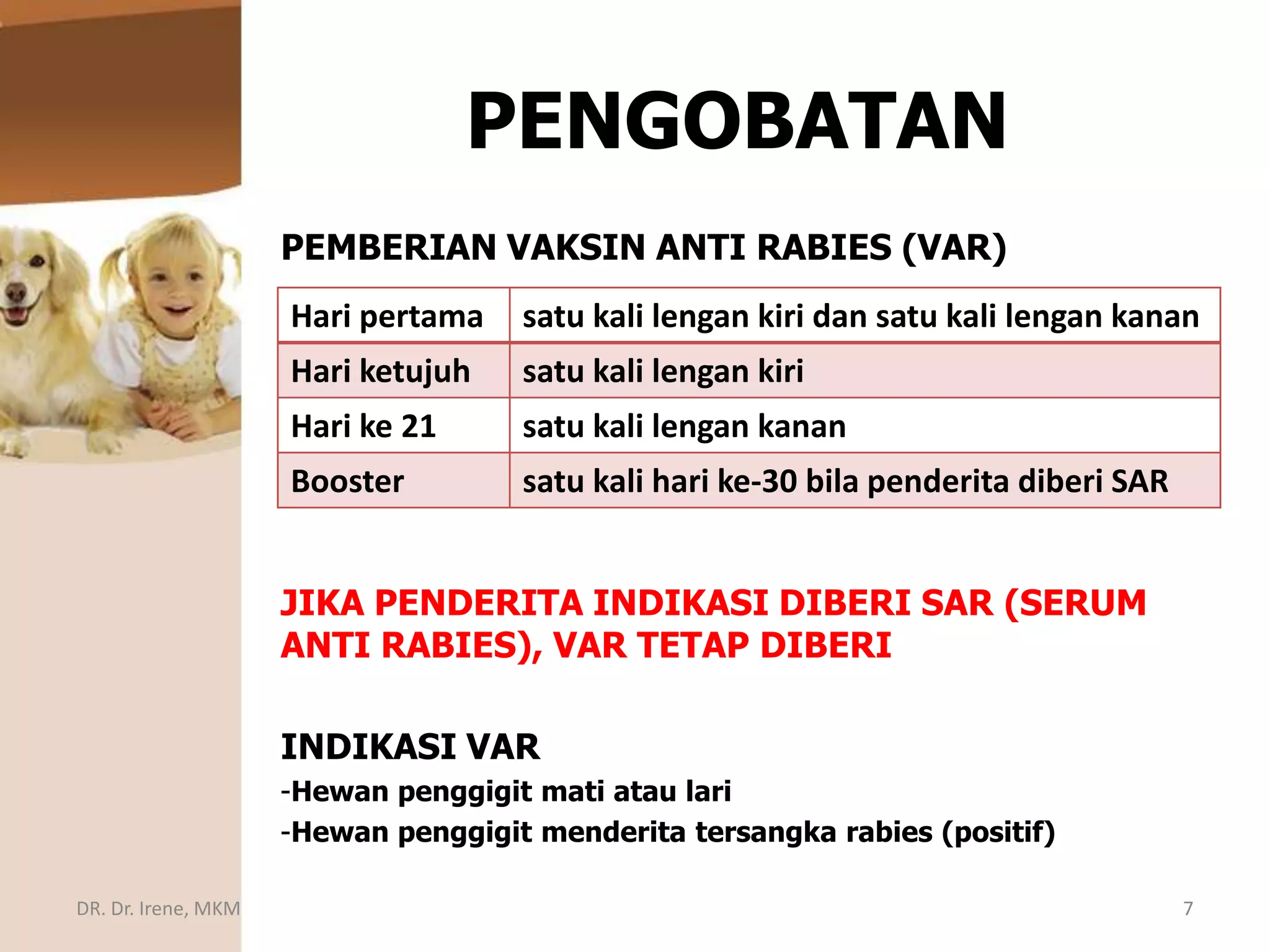 PENGOBATAN

PEMBERIAN VAKSIN ANTI RABIES (VAR)

| Hari pertama | satu kali lengan kiri dan satu kali lengan kanan |
|---|---|
| Hari ketujuh | satu kali lengan kiri |
| Hari ke 21 | satu kali lengan kanan |
| Booster | satu kali hari ke-30 bila penderita diberi SAR |

JIKA PENDERITA INDIKASI DIBERI SAR (SERUM ANTI RABIES), VAR TETAP DIBERI

INDIKASI VAR
-Hewan penggigit mati atau lari
-Hewan penggigit menderita tersangka rabies (positif)

DR. Dr. Irene, MKM

7